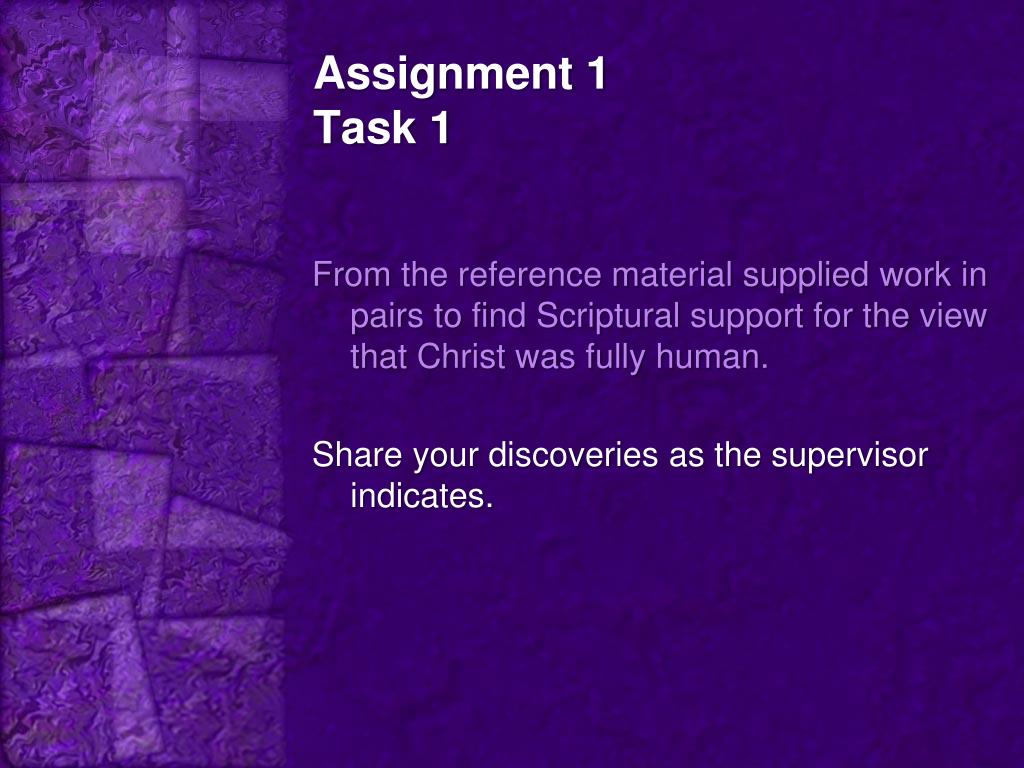 Assignment 1
Task 1

From the reference material supplied work in pairs to find Scriptural support for the view that Christ was fully human.

Share your discoveries as the supervisor indicates.